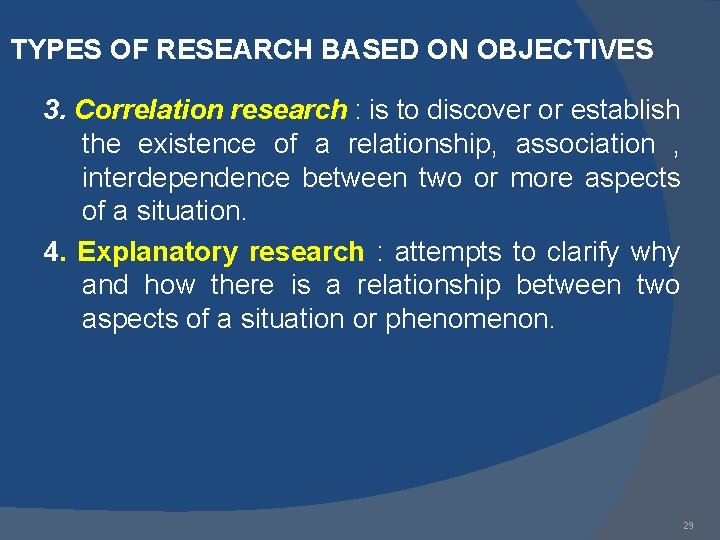 TYPES OF RESEARCH BASED ON OBJECTIVES

3. Correlation research : is to discover or establish the existence of a relationship, association , interdependence between two or more aspects of a situation.

4. Explanatory research : attempts to clarify why and how there is a relationship between two aspects of a situation or phenomenon.

29